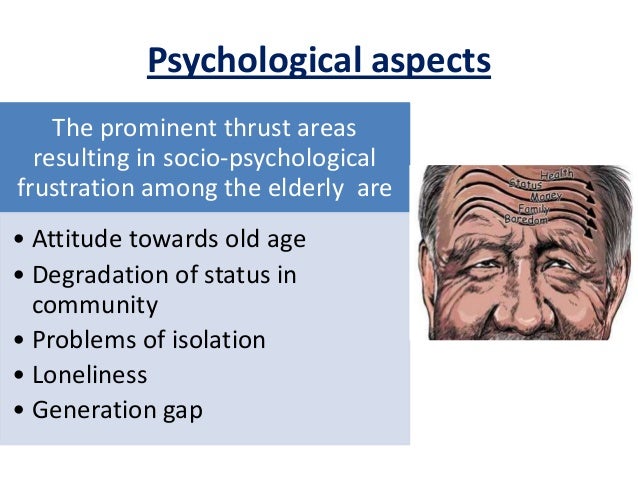 Psychological aspects

The prominent thrust areas resulting in socio-psychological frustration among the elderly are

• Attitude towards old age
• Degradation of status in community
• Problems of isolation
• Loneliness
• Generation gap

Health
Status
Money
Family
Boredom